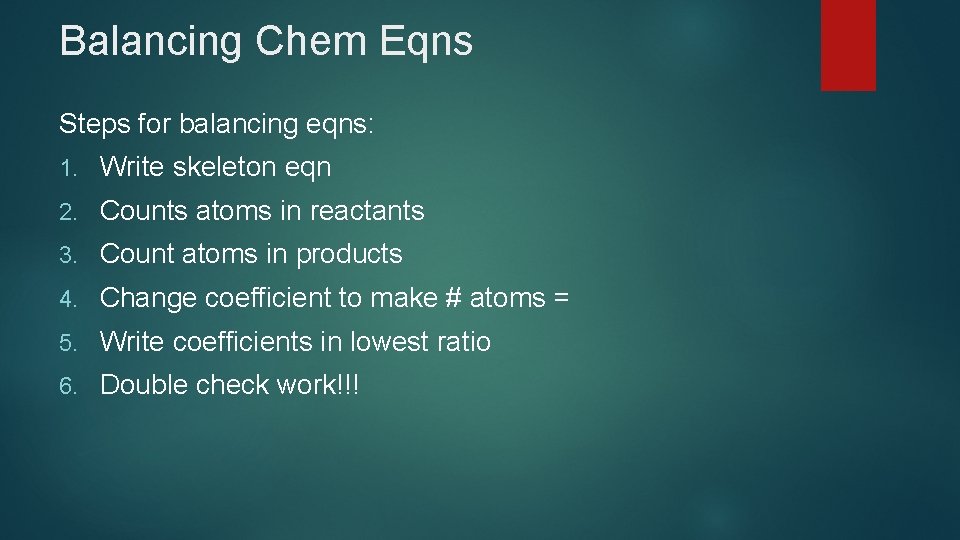 Balancing Chem Eqns

Steps for balancing eqns:

1. Write skeleton eqn
2. Counts atoms in reactants
3. Count atoms in products
4. Change coefficient to make # atoms =
5. Write coefficients in lowest ratio
6. Double check work!!!